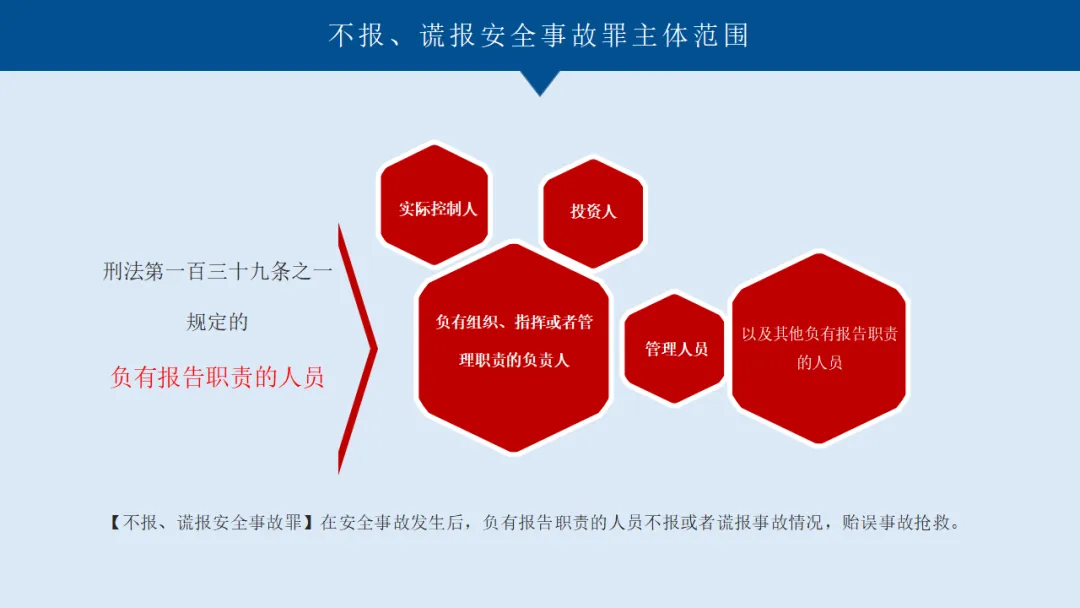 不报、谎报安全事故罪主体范围

刑法第一百三十九条之一

规定的

负有报告职责的人员

实际控制人

投资人

负有组织、指挥或者管理职责的负责人

管理人员

以及其他负有报告职责的人员

【不报、谎报安全事故罪】在安全事故发生后，负有报告职责的人员不报或者谎报事故情况，贻误事故抢救。